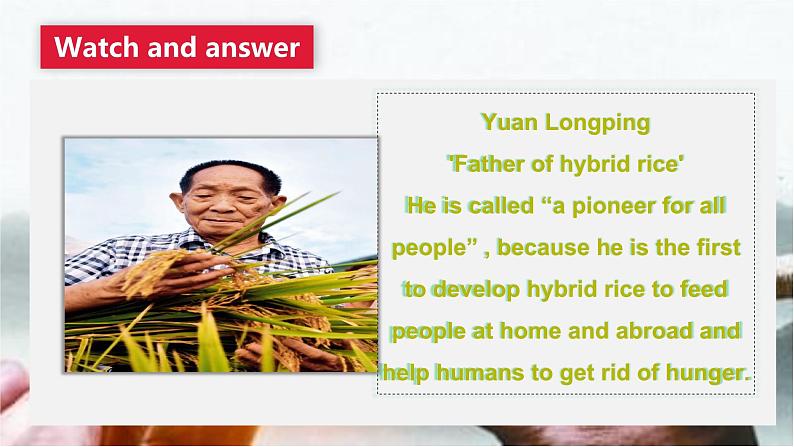 Watch and answer

Yuan Longping

'Father of hybrid rice'

He is called “a pioneer for all people” , because he is the first to develop hybrid rice to feed people at home and abroad and help humans to get rid of hunger.